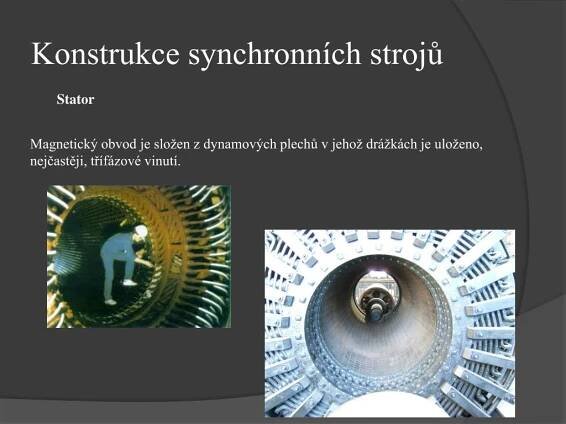 Konstrukce synchronních strojů

Stator

Magnetický obvod je složen z dynamových plechů v jehož drážkách je uloženo, nejčastěji, třífázové vinutí.